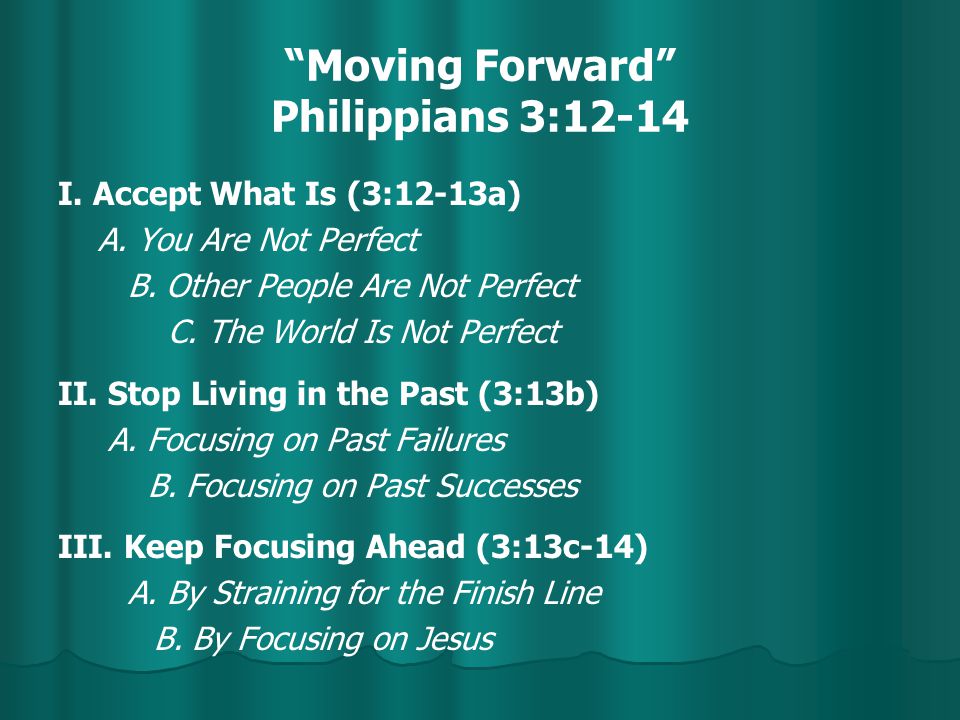 “Moving Forward”
Philippians 3:12-14

I. Accept What Is (3:12-13a)
A. You Are Not Perfect
B. Other People Are Not Perfect
C. The World Is Not Perfect

II. Stop Living in the Past (3:13b)
A. Focusing on Past Failures
B. Focusing on Past Successes

III. Keep Focusing Ahead (3:13c-14)
A. By Straining for the Finish Line
B. By Focusing on Jesus